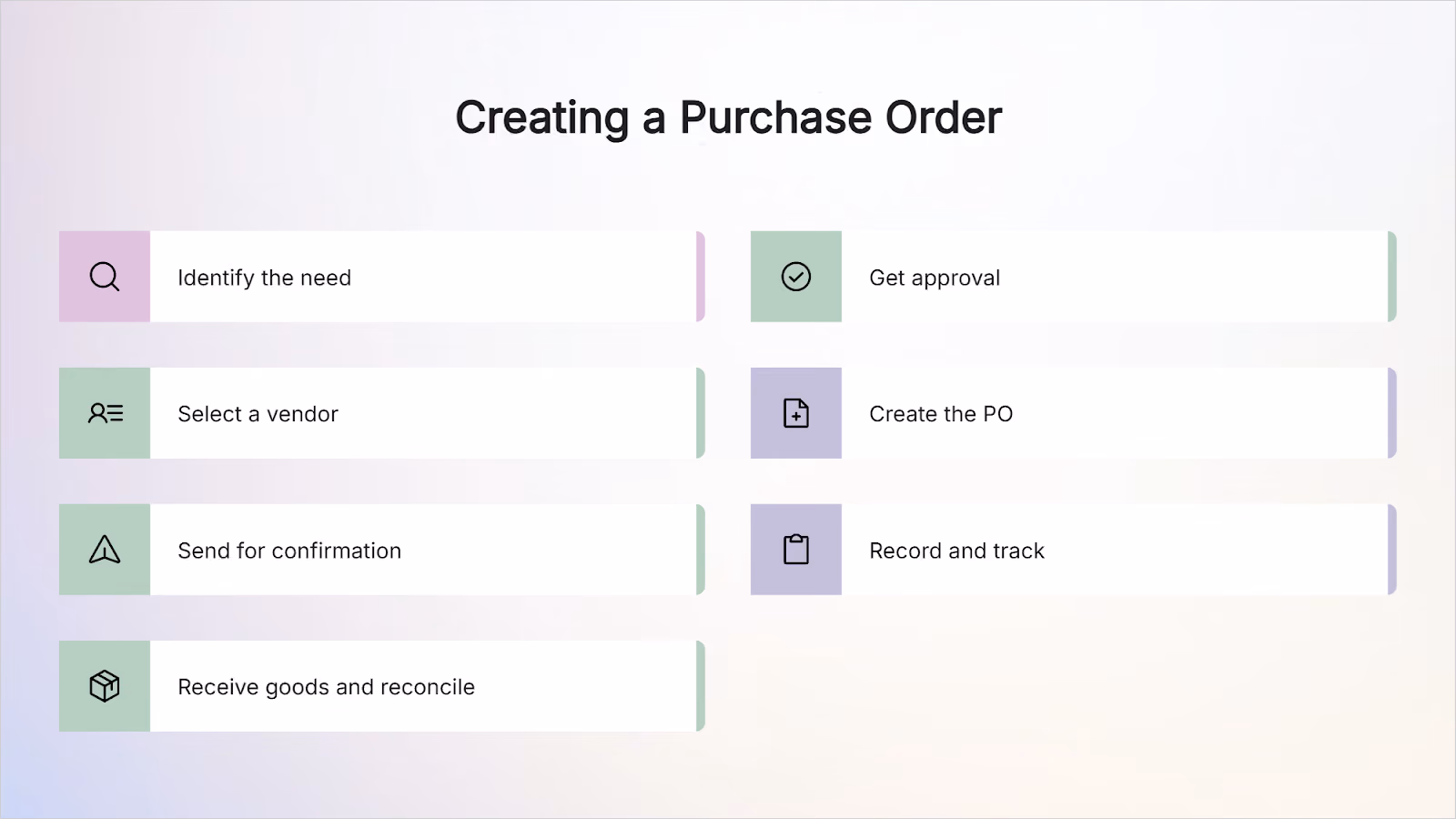 Creating a Purchase Order

Identify the need

Select a vendor

Send for confirmation

Receive goods and reconcile

Get approval

Create the PO

Record and track